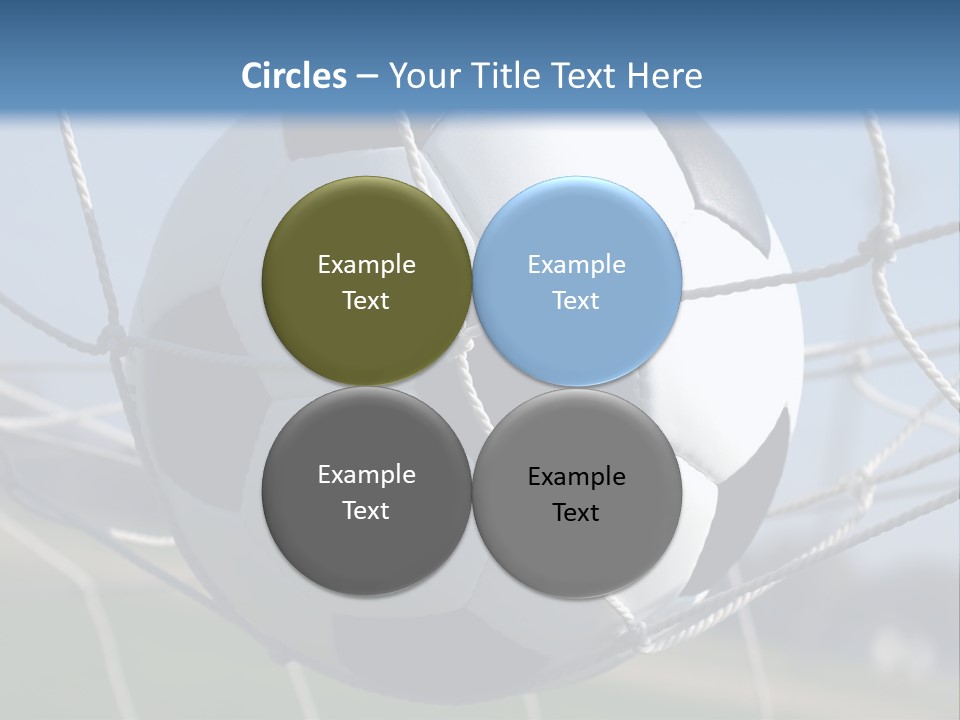 Circles – Your Title Text Here

Example Text

Example Text

Example Text

Example Text